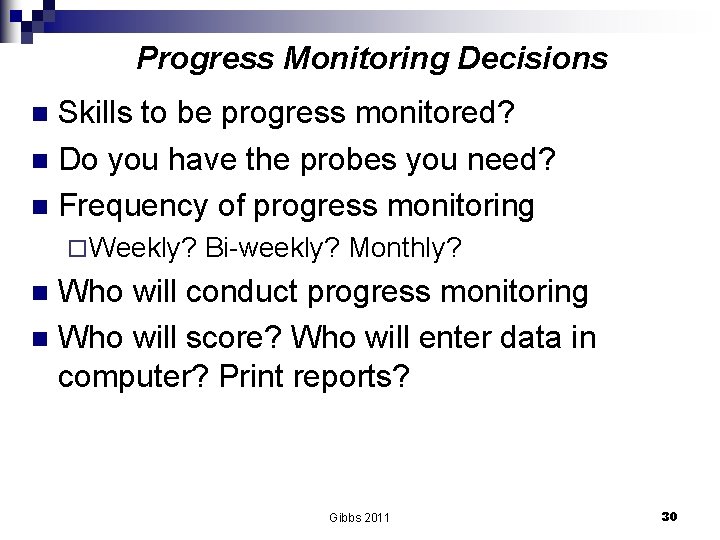 Progress Monitoring Decisions

- Skills to be progress monitored?
- Do you have the probes you need?
- Frequency of progress monitoring
  - Weekly? Bi-weekly? Monthly?
- Who will conduct progress monitoring
- Who will score? Who will enter data in computer? Print reports?

Gibbs 2011

30